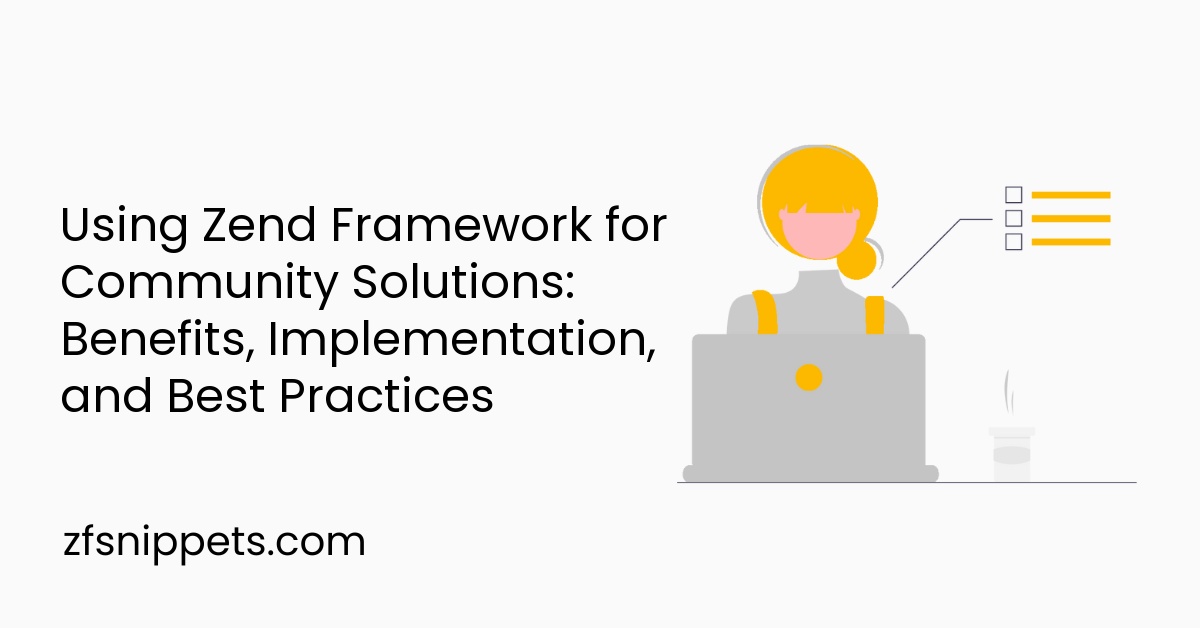 Using Zend Framework for Community Solutions: Benefits, Implementation, and Best Practices

zfsnippets.com